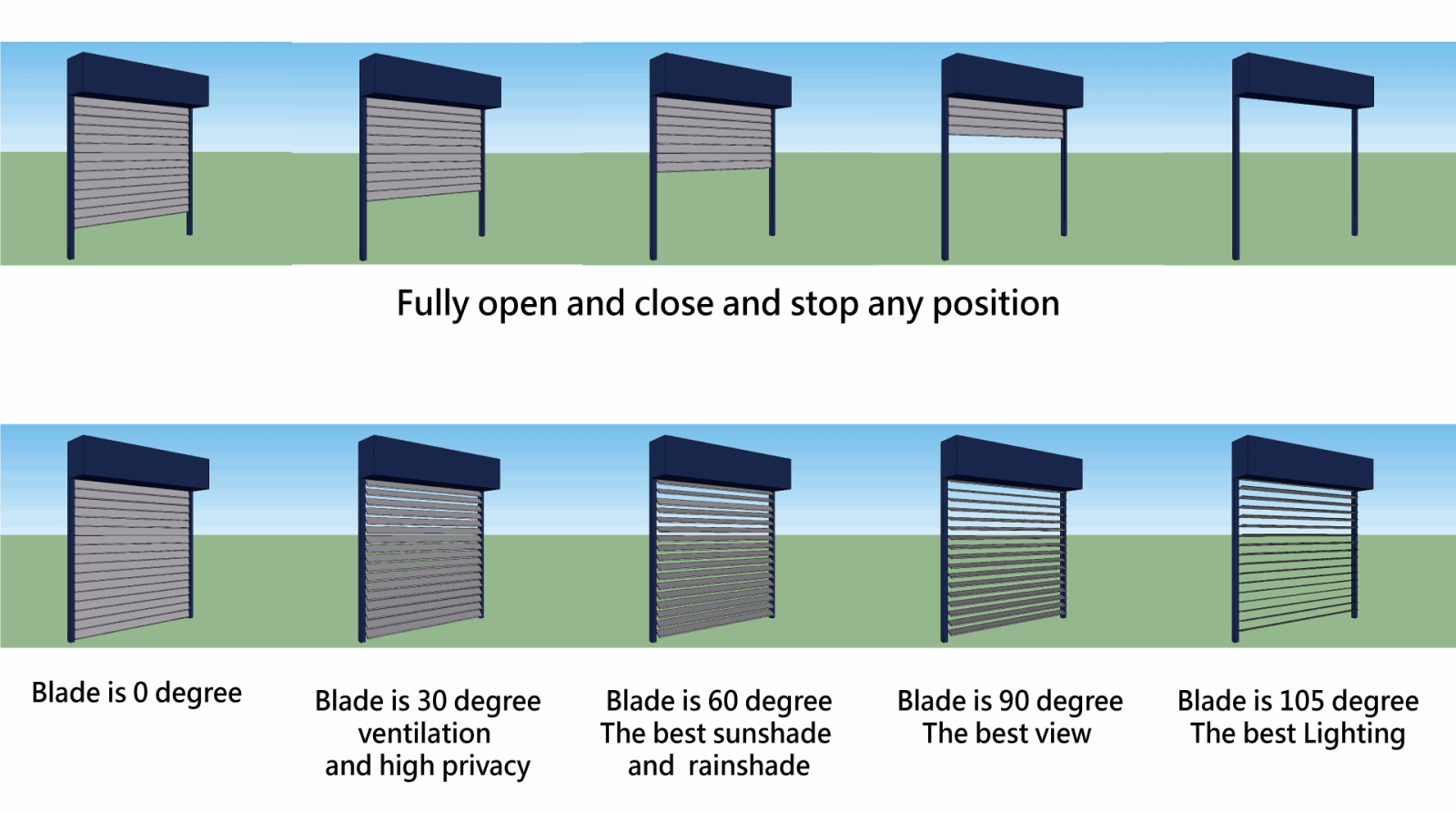 Fully open and close and stop any position

Blade is 0 degree

Blade is 30 degree
ventilation
and high privacy

Blade is 60 degree
The best sunshade
and rainshade

Blade is 90 degree
The best view

Blade is 105 degree
The best Lighting